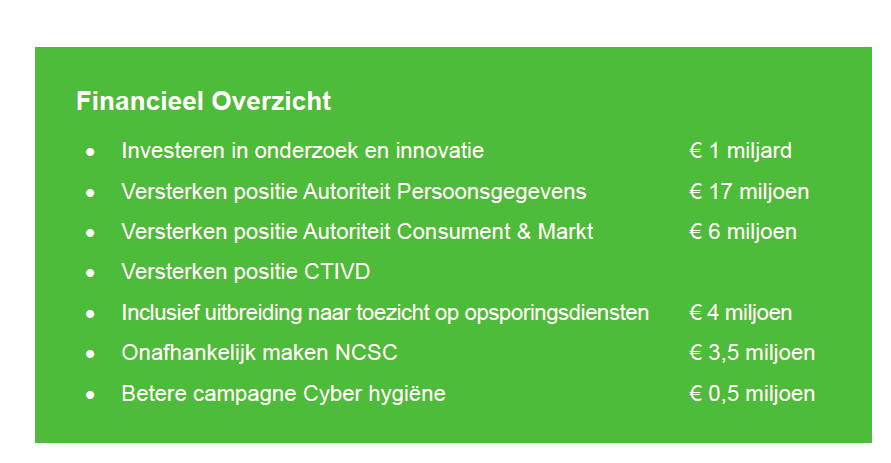 Financieel Overzicht

- Investeren in onderzoek en innovatie € 1 miljard
- Versterken positie Autoriteit Persoonsgegevens € 17 miljoen
- Versterken positie Autoriteit Consument & Markt € 6 miljoen
- Versterken positie CTIVD
- Inclusief uitbreiding naar toezicht op opsporingsdiensten € 4 miljoen
- Onafhankelijk maken NCSC € 3,5 miljoen
- Betere campagne Cyber hygiëne € 0,5 miljoen